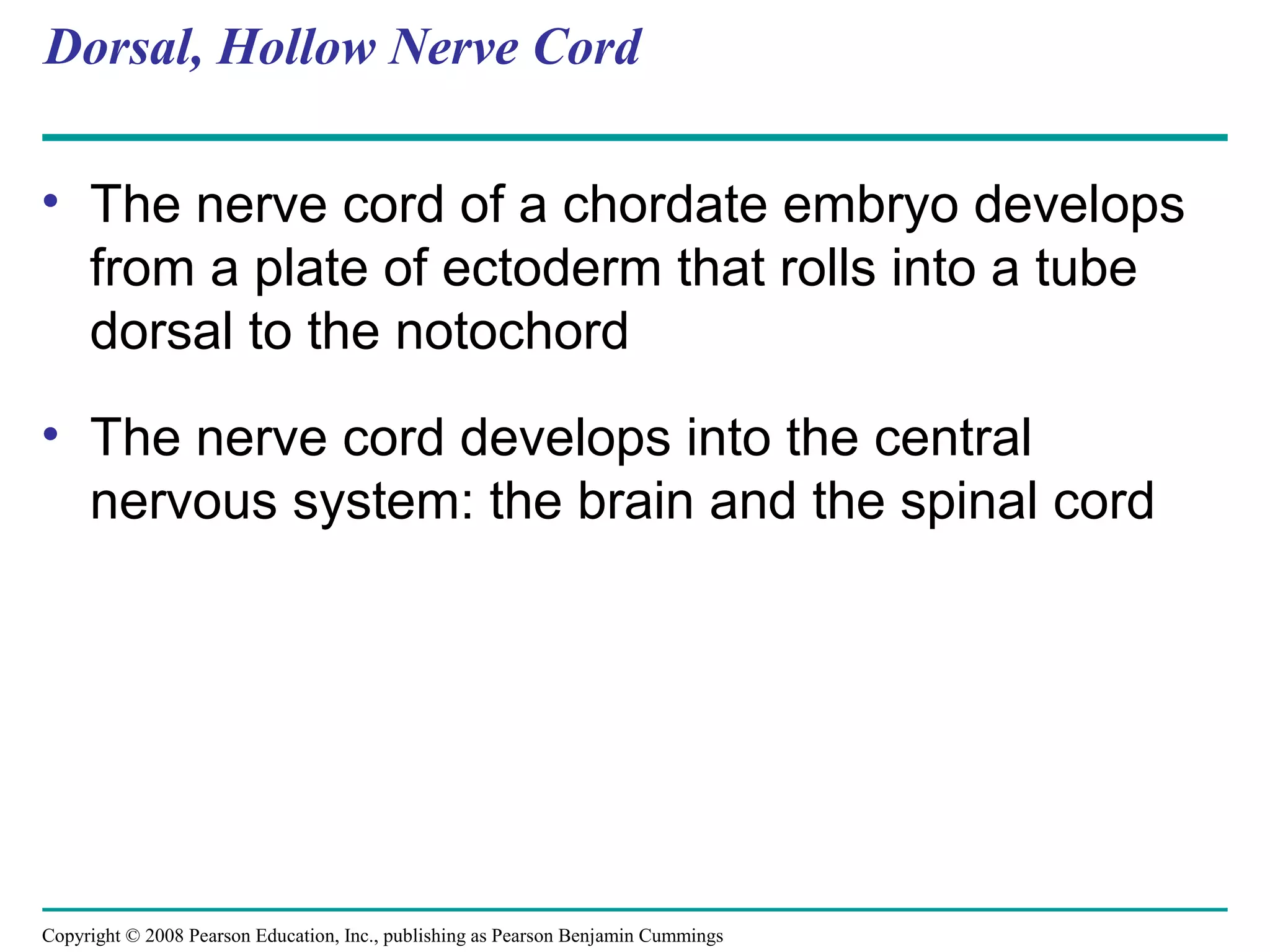 Dorsal, Hollow Nerve Cord

• The nerve cord of a chordate embryo develops from a plate of ectoderm that rolls into a tube dorsal to the notochord

• The nerve cord develops into the central nervous system: the brain and the spinal cord

Copyright © 2008 Pearson Education, Inc., publishing as Pearson Benjamin Cummings